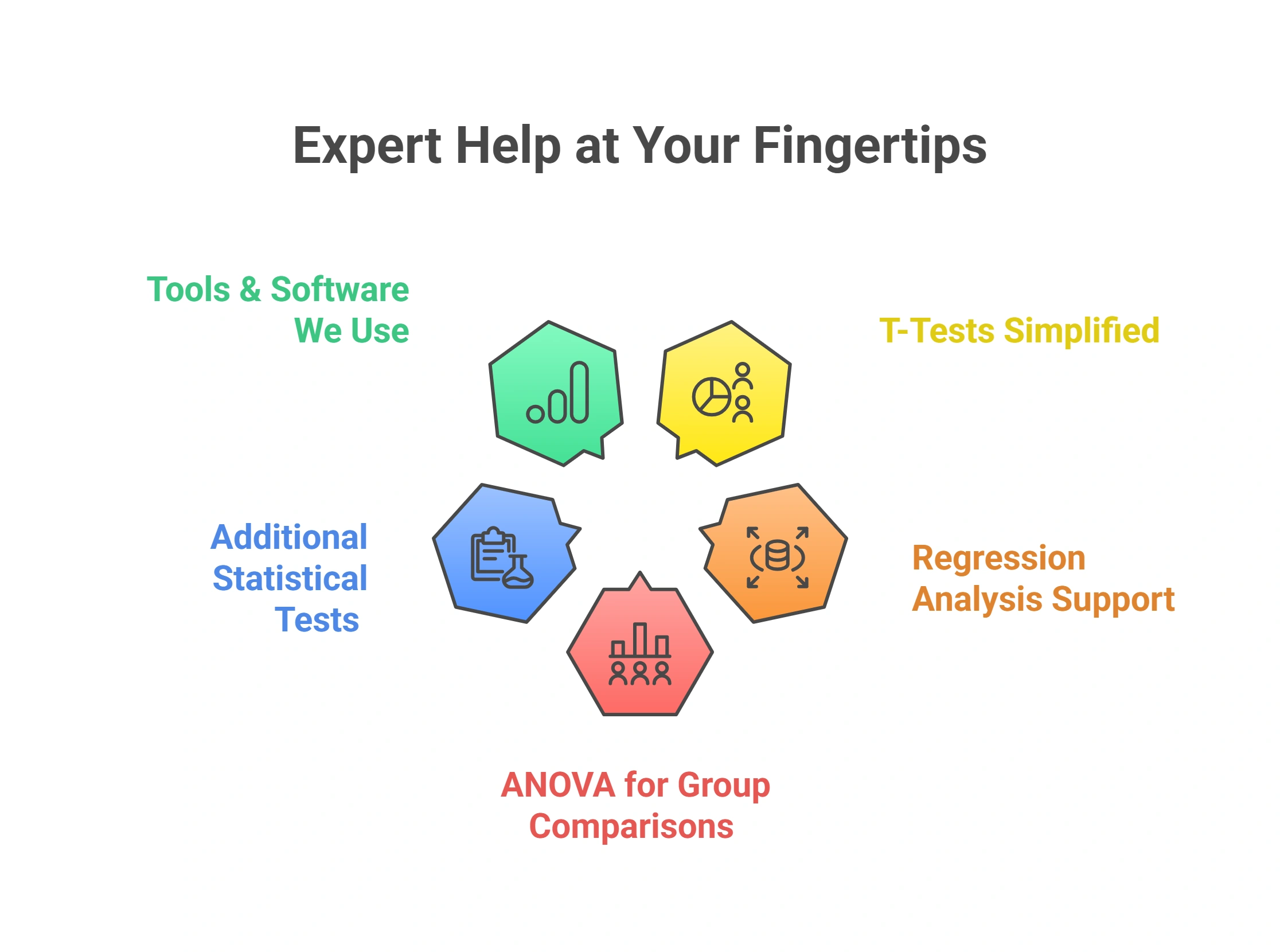 Expert Help at Your Fingertips

Tools & Software We Use

T-Tests Simplified

Additional Statistical Tests

Regression Analysis Support

ANOVA for Group Comparisons